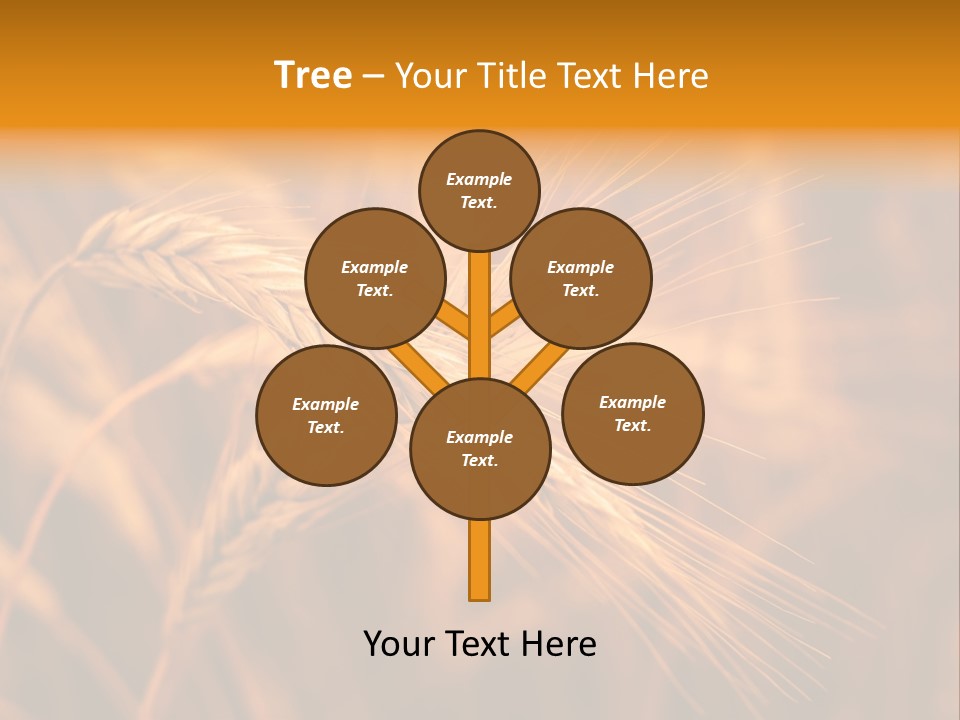 Tree – Your Title Text Here

Example Text.

Example Text.

Example Text.

Example Text.

Example Text.

Example Text.

Your Text Here